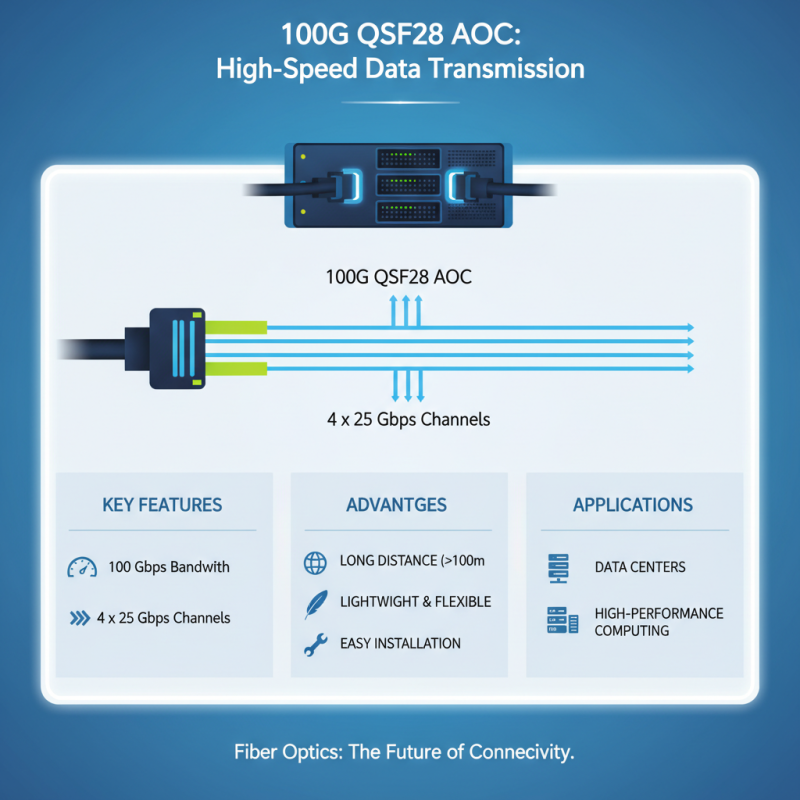 100G QSF28 AOC:
High-Speed Data Transmission

100G QSF28 AOC

4 x 25 Gbps Channels

KEY FEATURES

100 Gbps Bandwith

4 x 25 Gbps Channels

ADVANTGES

LONG DISTANCE (>100m

LIGHTWIGHT & FLEXIBLE

EASY INSTALLATION

APPLICATIONS

DATA CENTERS

HIGH-PERFORMANCE COMPUTING

Fiber Optics: The Future of Connecivity.